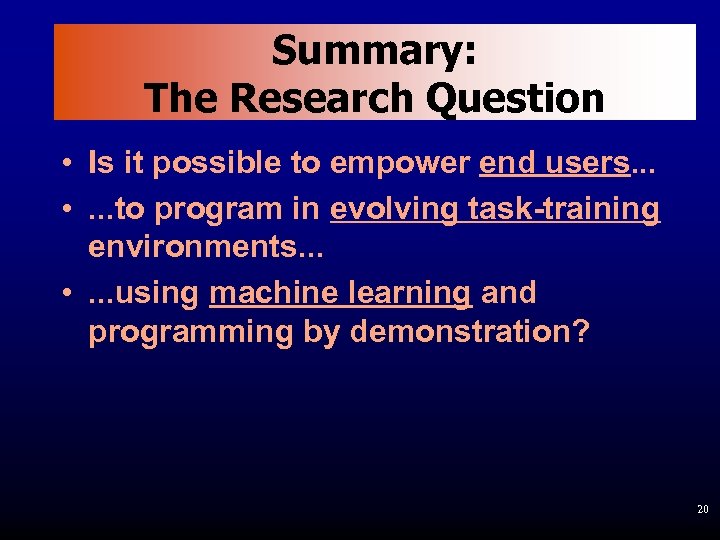 Summary:
The Research Question

• Is it possible to empower end users...
• ...to program in evolving task-training environments...
• ...using machine learning and programming by demonstration?

20